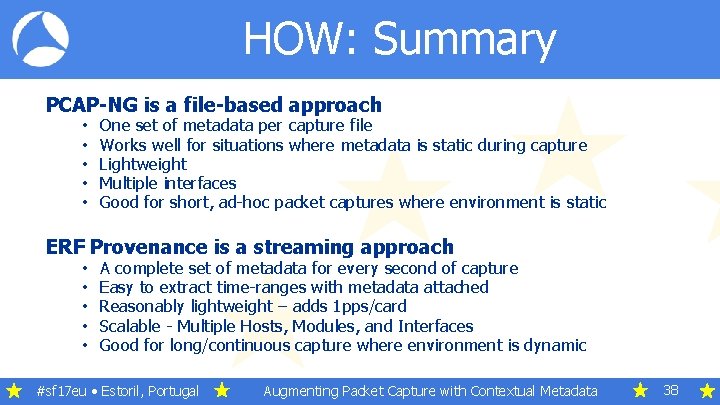 HOW: Summary

PCAP-NG is a file-based approach
• One set of metadata per capture file
• Works well for situations where metadata is static during capture
• Lightweight
• Multiple interfaces
• Good for short, ad-hoc packet captures where environment is static

ERF Provenance is a streaming approach
• A complete set of metadata for every second of capture
• Easy to extract time-ranges with metadata attached
• Reasonably lightweight – adds 1pps/card
• Scalable - Multiple Hosts, Modules, and Interfaces
• Good for long/continuous capture where environment is dynamic

#sf17eu • Estoril, Portugal Augmenting Packet Capture with Contextual Metadata 38